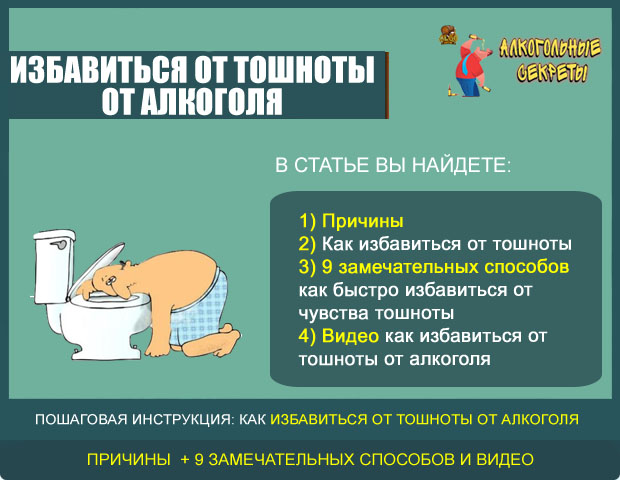 ИЗБАВИТЬСЯ ОТ ТОШНОТЫ ОТ АЛКОГОЛЯ

АЛКОГОЛЬНЫЕ СЕКРЕТЫ

В СТАТЬЕ ВЫ НАЙДЕТЕ:

1) Причины
2) Как избавиться от тошноты
3) 9 замечательных способов как быстро избавиться от чувства тошноты
4) Видео как избавиться от тошноты от алкоголя

ПОШАГОВАЯ ИНСТРУКЦИЯ: КАК ИЗБАВИТЬСЯ ОТ ТОШНОТЫ ОТ АЛКОГОЛЯ

ПРИЧИНЫ + 9 ЗАМЕЧАТЕЛЬНЫХ СПОСОБОВ И ВИДЕО